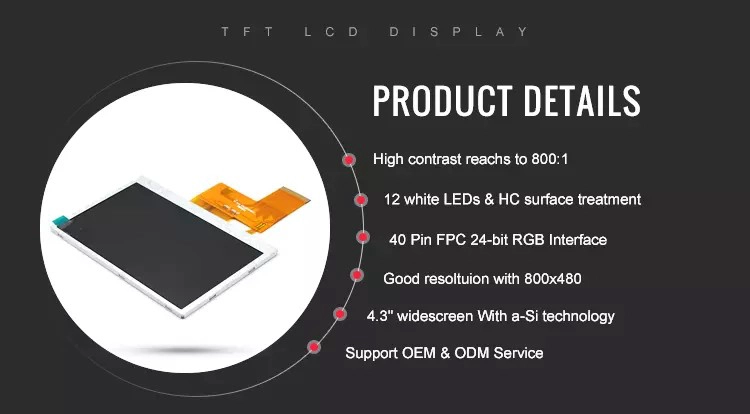 TFT LCD DISPLAY

PRODUCT DETAILS

High contrast reachs to 800:1

12 white LEDs & HC surface treatment

40 Pin FPC 24-bit RGB Interface

Good resoltuion with 800x480

4.3" widescreen With a-Si technology

Support OEM & ODM Service